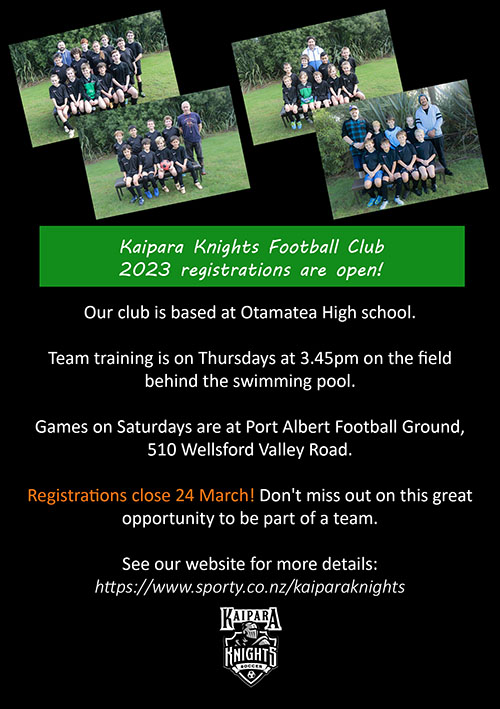 Kaipara Knights Football Club
2023 registrations are open!

Our club is based at Otamatea High school.

Team training is on Thursdays at 3.45pm on the field behind the swimming pool.

Games on Saturdays are at Port Albert Football Ground, 510 Wellsford Valley Road.

Registrations close 24 March! Don't miss out on this great opportunity to be part of a team.

See our website for more details:
https://www.sporty.co.nz/kaiparaknights

KAIPARA
KNIGHTS
SOCCER